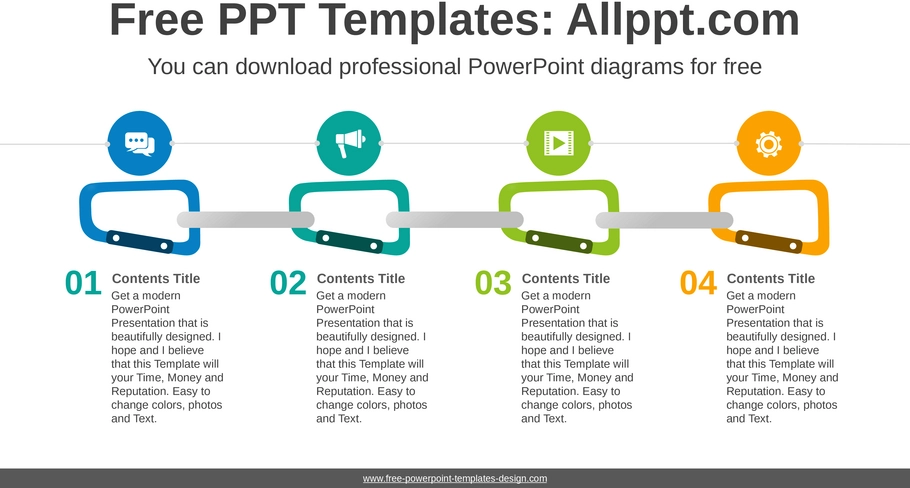 Free PPT Templates: Allppt.com

You can download professional PowerPoint diagrams for free

01 Contents Title
Get a modern PowerPoint Presentation that is beautifully designed. I hope and I believe that this Template will your Time, Money and Reputation. Easy to change colors, photos and Text.

02 Contents Title
Get a modern PowerPoint Presentation that is beautifully designed. I hope and I believe that this Template will your Time, Money and Reputation. Easy to change colors, photos and Text.

03 Contents Title
Get a modern PowerPoint Presentation that is beautifully designed. I hope and I believe that this Template will your Time, Money and Reputation. Easy to change colors, photos and Text.

04 Contents Title
Get a modern PowerPoint Presentation that is beautifully designed. I hope and I believe that this Template will your Time, Money and Reputation. Easy to change colors, photos and Text.

www.free-powerpoint-templates-design.com